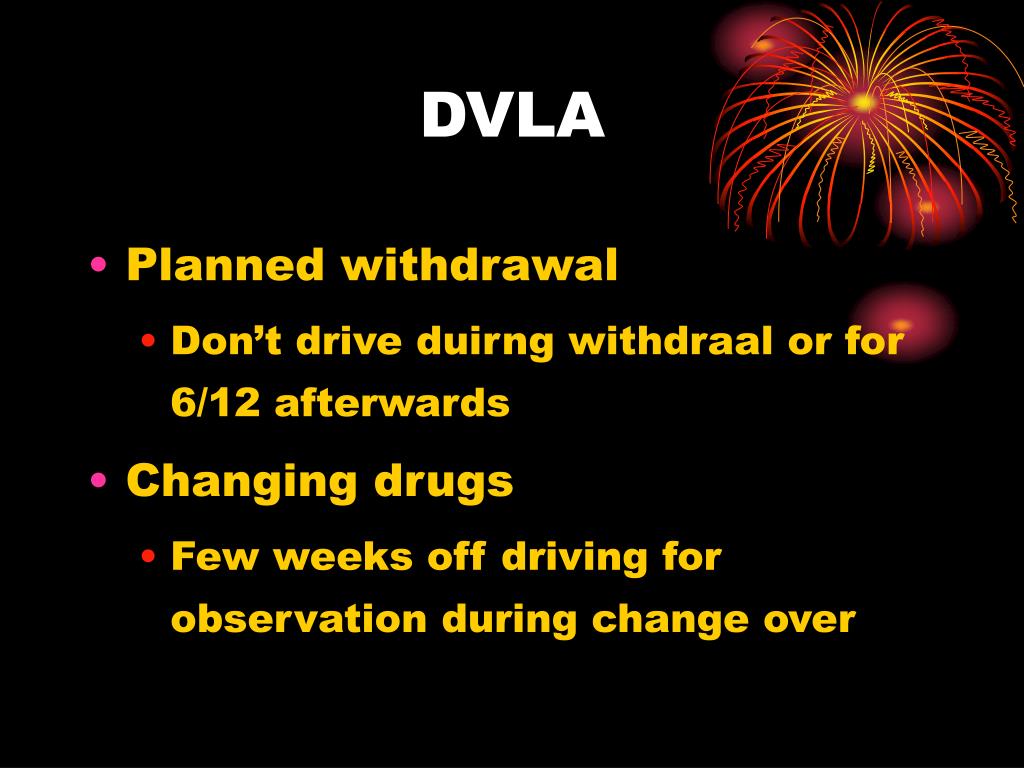 DVLA

• Planned withdrawal
  • Don’t drive duirng withdraal or for 6/12 afterwards
• Changing drugs
  • Few weeks off driving for observation during change over